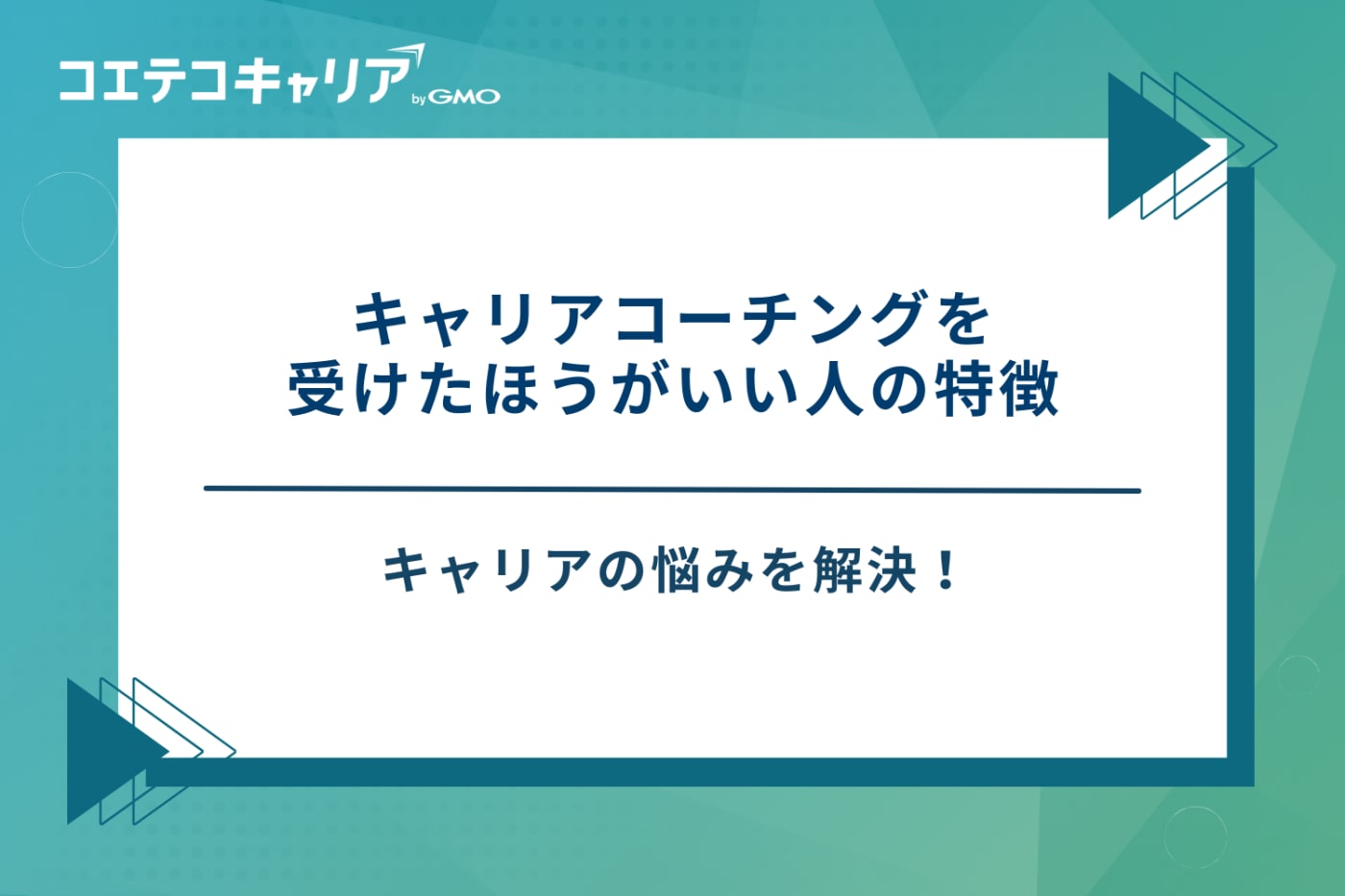 コエテコキャリア by GMO

キャリアコーチングを
受けたほうがいい人の特徴

キャリアの悩みを解決！